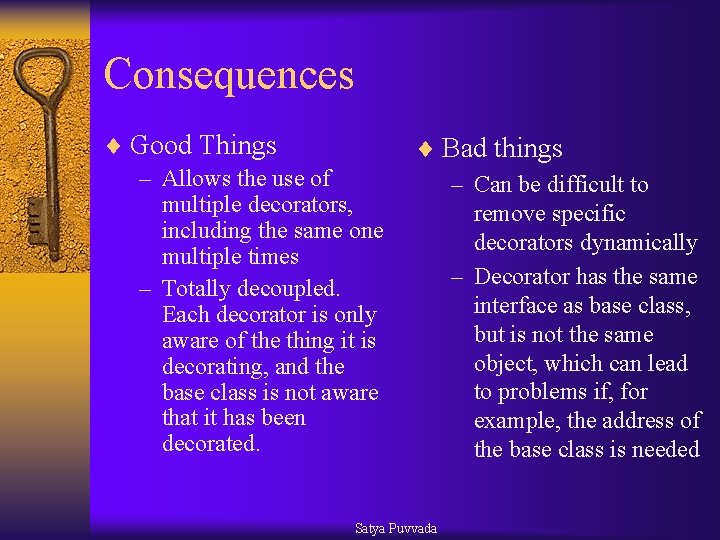 Consequences

♦ Good Things
– Allows the use of multiple decorators, including the same one multiple times
– Totally decoupled. Each decorator is only aware of the thing it is decorating, and the base class is not aware that it has been decorated.

♦ Bad things
– Can be difficult to remove specific decorators dynamically
– Decorator has the same interface as base class, but is not the same object, which can lead to problems if, for example, the address of the base class is needed

Satya Puvvada